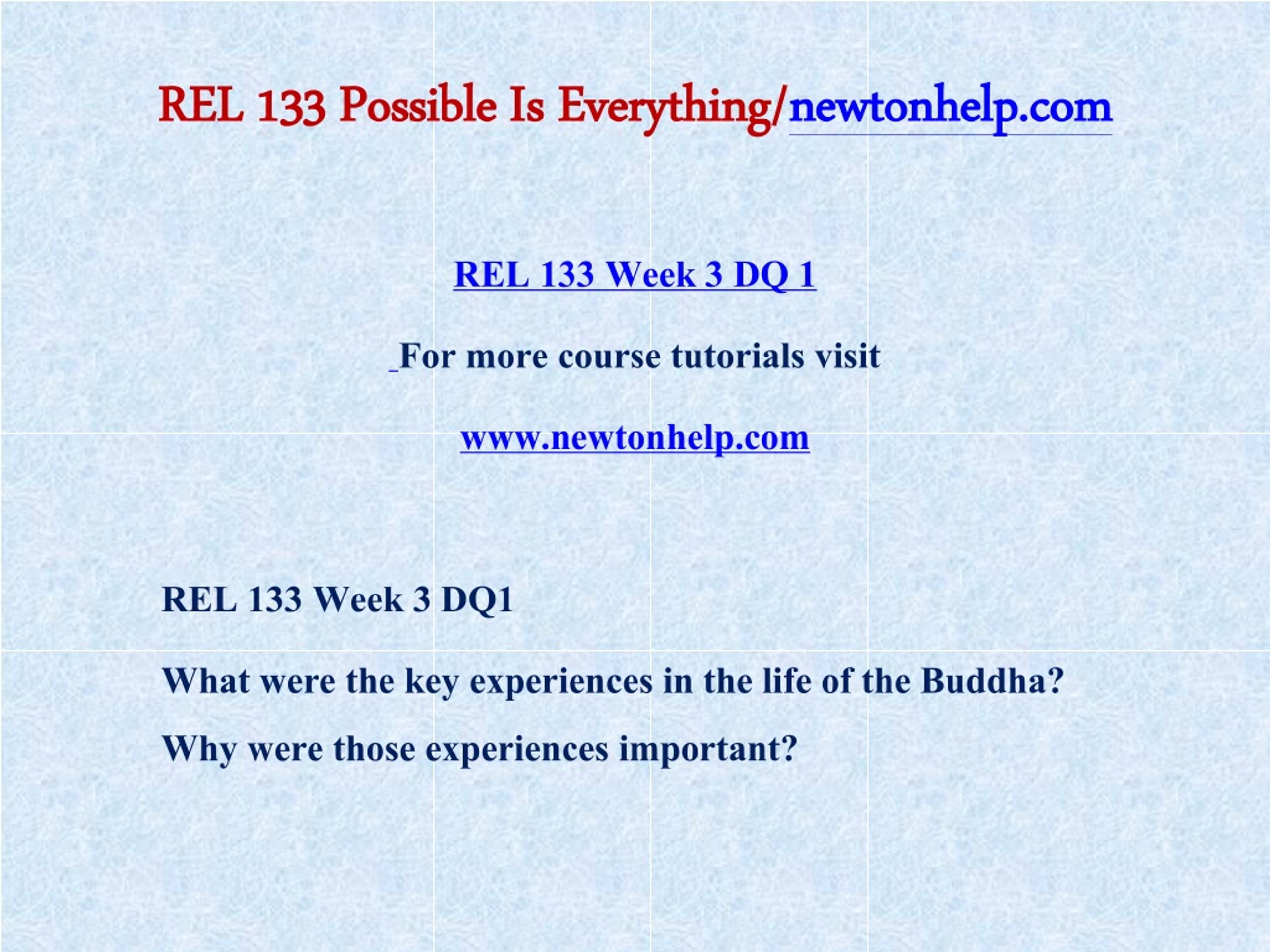 REL 133 Possible Is Everything/newtonhelp.com

REL 133 Week 3 DQ 1

For more course tutorials visit

www.newtonhelp.com

REL 133 Week 3 DQ1

What were the key experiences in the life of the Buddha?

Why were those experiences important?